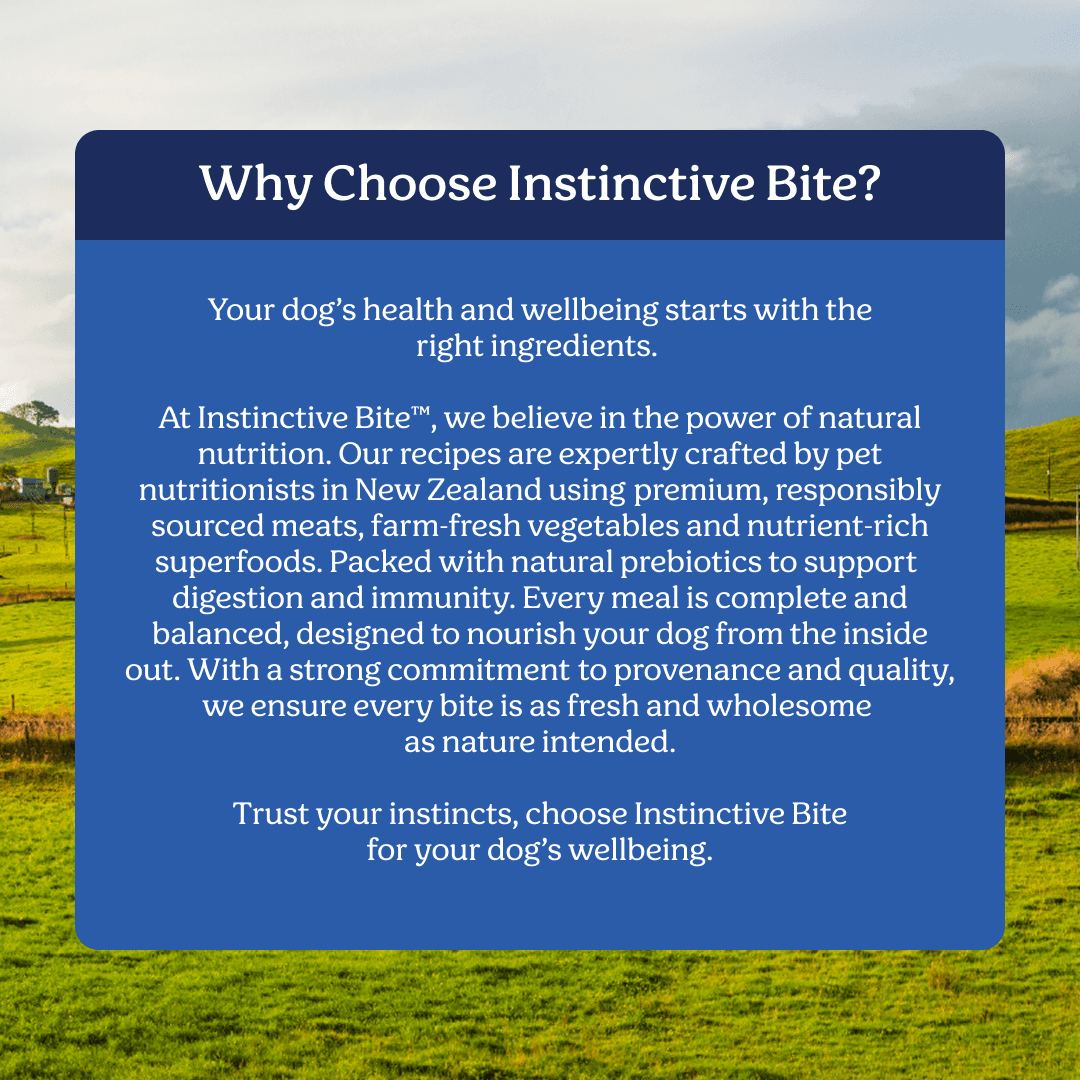 Why Choose Instinctive Bite?

Your dog’s health and wellbeing starts with the right ingredients.

At Instinctive Bite™, we believe in the power of natural nutrition. Our recipes are expertly crafted by pet nutritionists in New Zealand using premium, responsibly sourced meats, farm-fresh vegetables and nutrient-rich superfoods. Packed with natural prebiotics to support digestion and immunity. Every meal is complete and balanced, designed to nourish your dog from the inside out. With a strong commitment to provenance and quality, we ensure every bite is as fresh and wholesome as nature intended.

Trust your instincts, choose Instinctive Bite for your dog’s wellbeing.